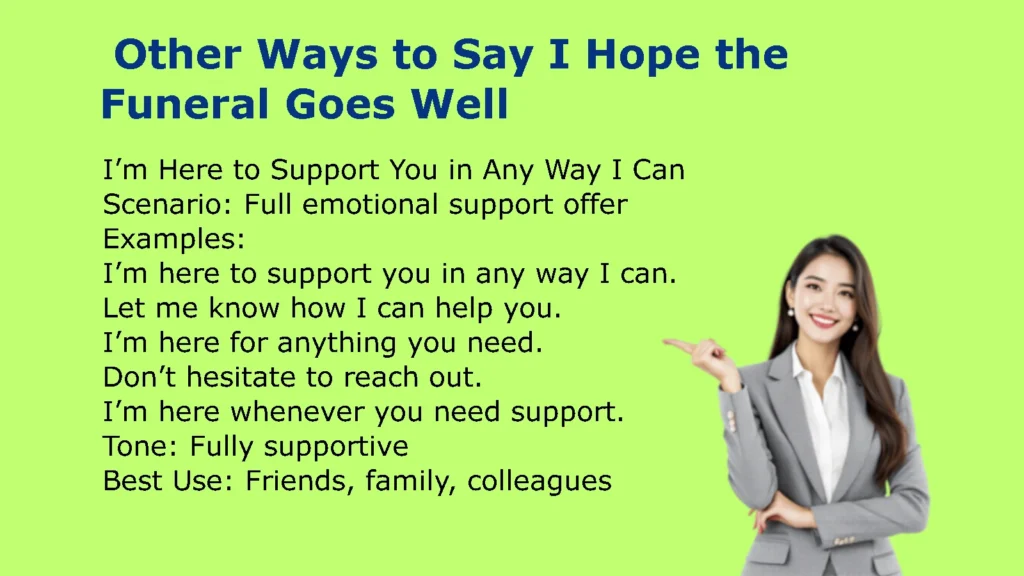 Other Ways to Say I Hope the Funeral Goes Well

I’m Here to Support You in Any Way I Can
Scenario: Full emotional support offer
Examples:
I’m here to support you in any way I can.
Let me know how I can help you.
I’m here for anything you need.
Don’t hesitate to reach out.
I’m here whenever you need support.
Tone: Fully supportive
Best Use: Friends, family, colleagues